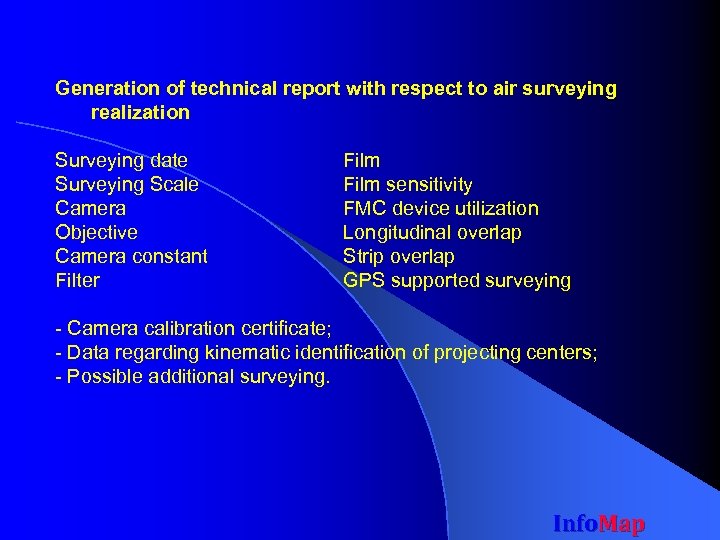 Generation of technical report with respect to air surveying realization

Surveying date
Surveying Scale
Camera
Objective
Camera constant
Filter

Film
Film sensitivity
FMC device utilization
Longitudinal overlap
Strip overlap
GPS supported surveying

- Camera calibration certificate;
- Data regarding kinematic identification of projecting centers;
- Possible additional surveying.

InfoMap